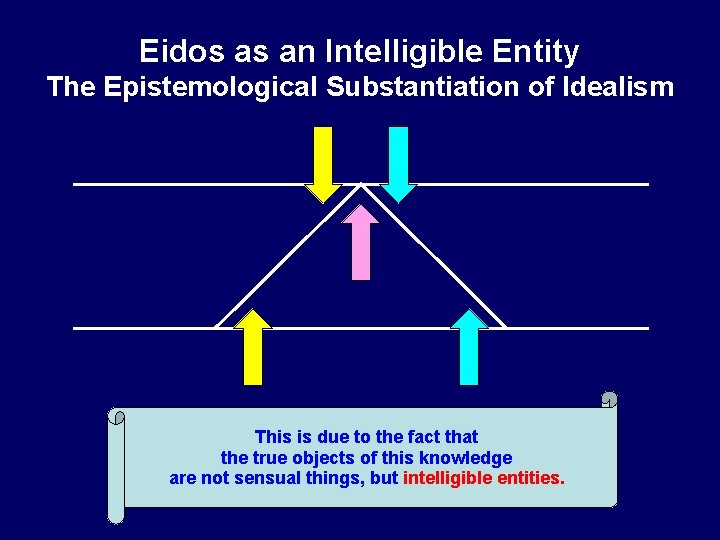 Eidos as an Intelligible Entity
The Epistemological Substantiation of Idealism

This is due to the fact that the true objects of this knowledge are not sensual things, but intelligible entities.